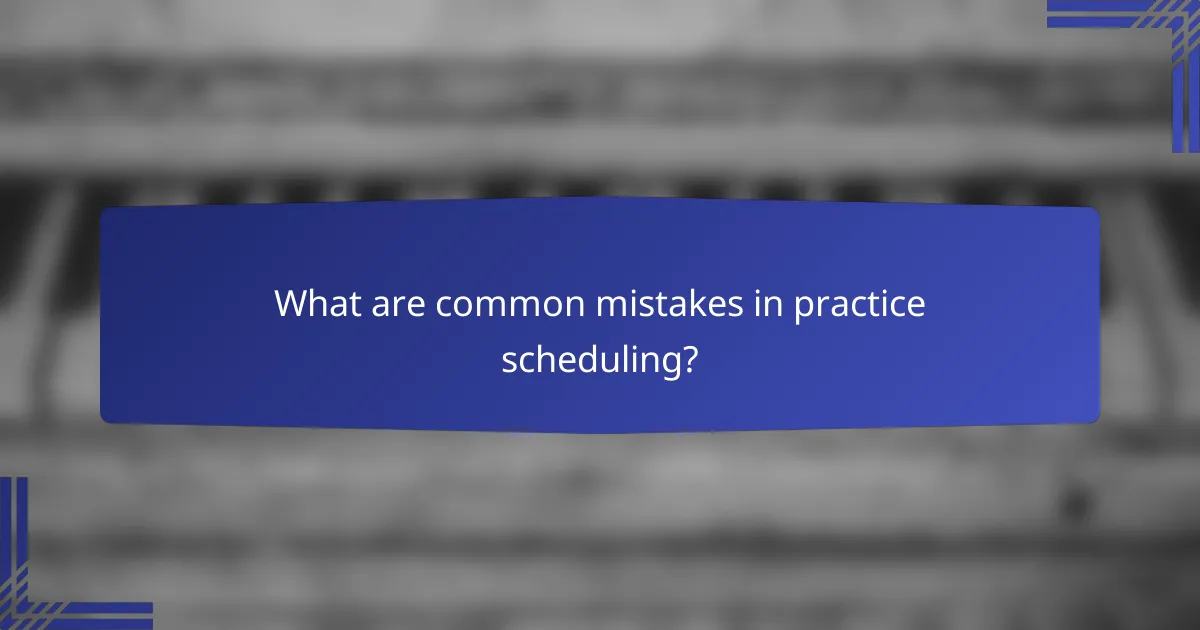 What are common mistakes in practice scheduling?